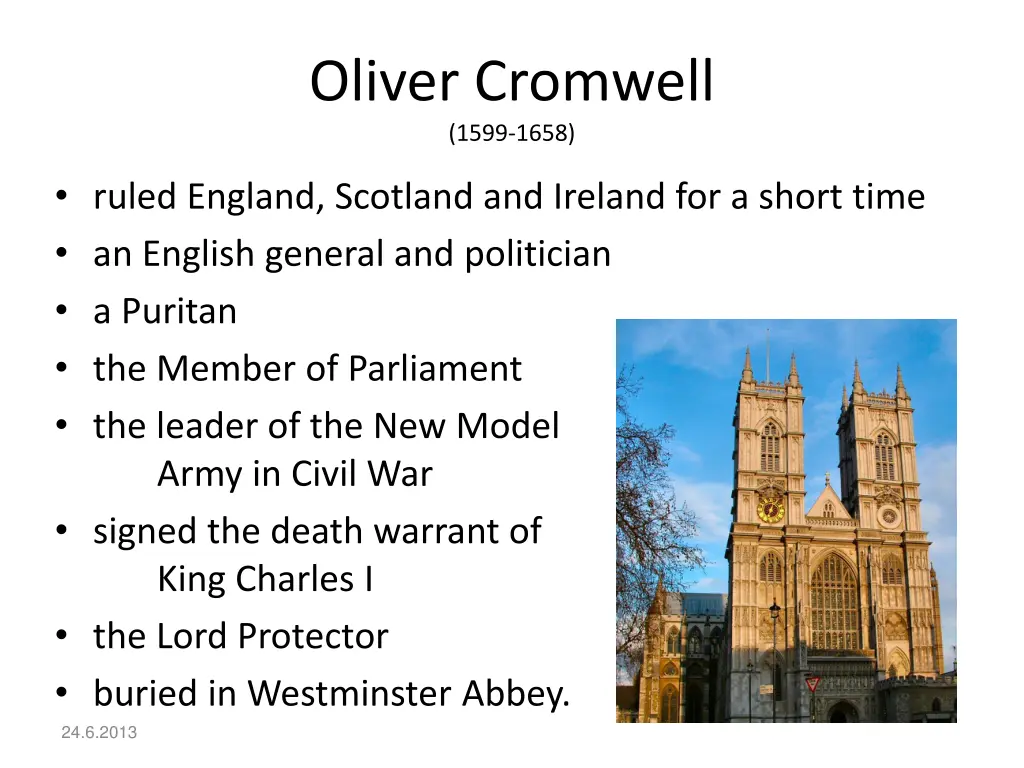 Oliver Cromwell
(1599-1658)

• ruled England, Scotland and Ireland for a short time
• an English general and politician
• a Puritan
• the Member of Parliament
• the leader of the New Model Army in Civil War
• signed the death warrant of King Charles I
• the Lord Protector
• buried in Westminster Abbey.

24.6.2013